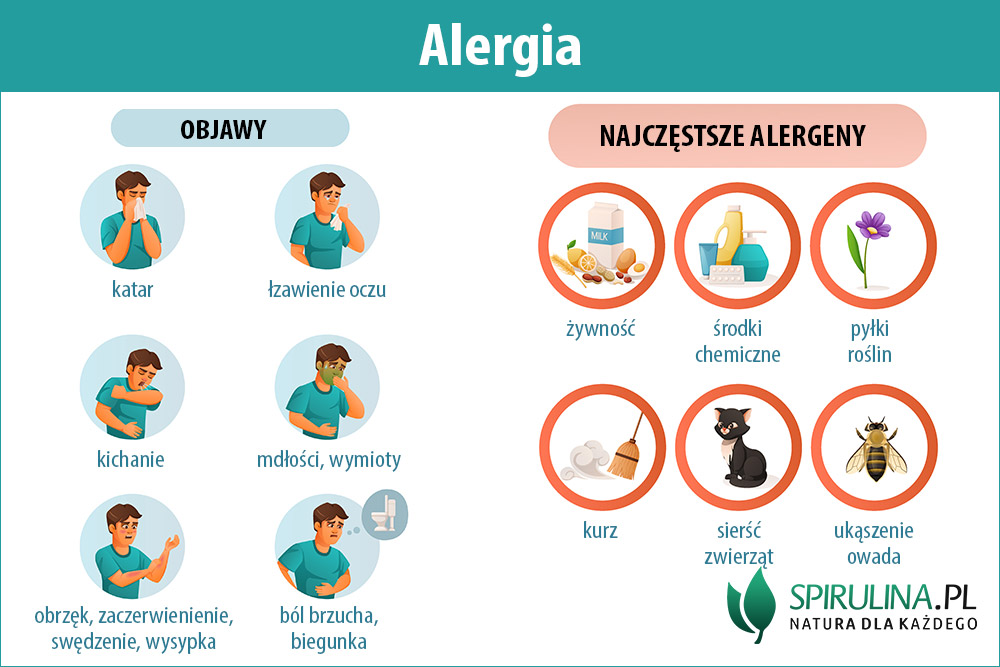 Alergia

OBJAWY

katar

łzawienie oczu

kichanie

mdłości, wymioty

obrzęk, zaczerwienienie, swędzenie, wysypka

ból brzucha, biegunka

NAJCZĘSTSZE ALERGENY

MILK

żywność

środki chemiczne

pyłki roślin

kurz

sierść zwierząt

ukąszenie owada

SPIRULINA.PL
NATURA DLA KAŻDEGO